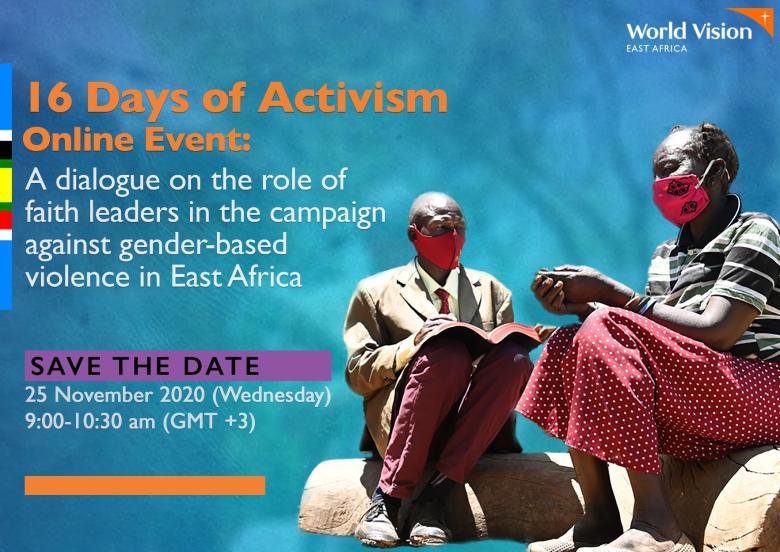 World Vision
EAST AFRICA

16 Days of Activism
Online Event:
A dialogue on the role of faith leaders in the campaign against gender-based violence in East Africa

SAVE THE DATE
25 November 2020 (Wednesday)
9:00-10:30 am (GMT +3)